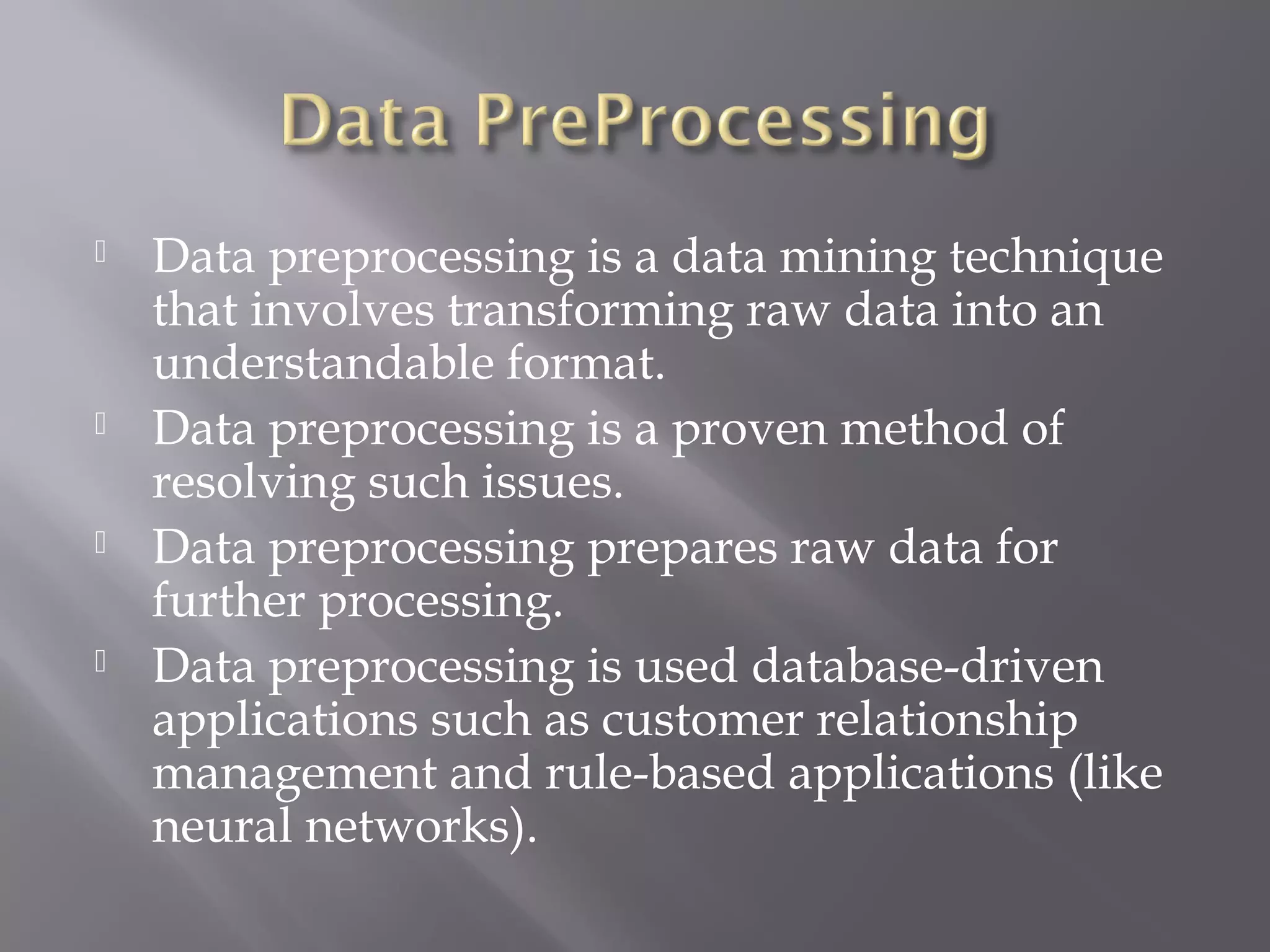 Data PreProcessing

- Data preprocessing is a data mining technique that involves transforming raw data into an understandable format.
- Data preprocessing is a proven method of resolving such issues.
- Data preprocessing prepares raw data for further processing.
- Data preprocessing is used database-driven applications such as customer relationship management and rule-based applications (like neural networks).